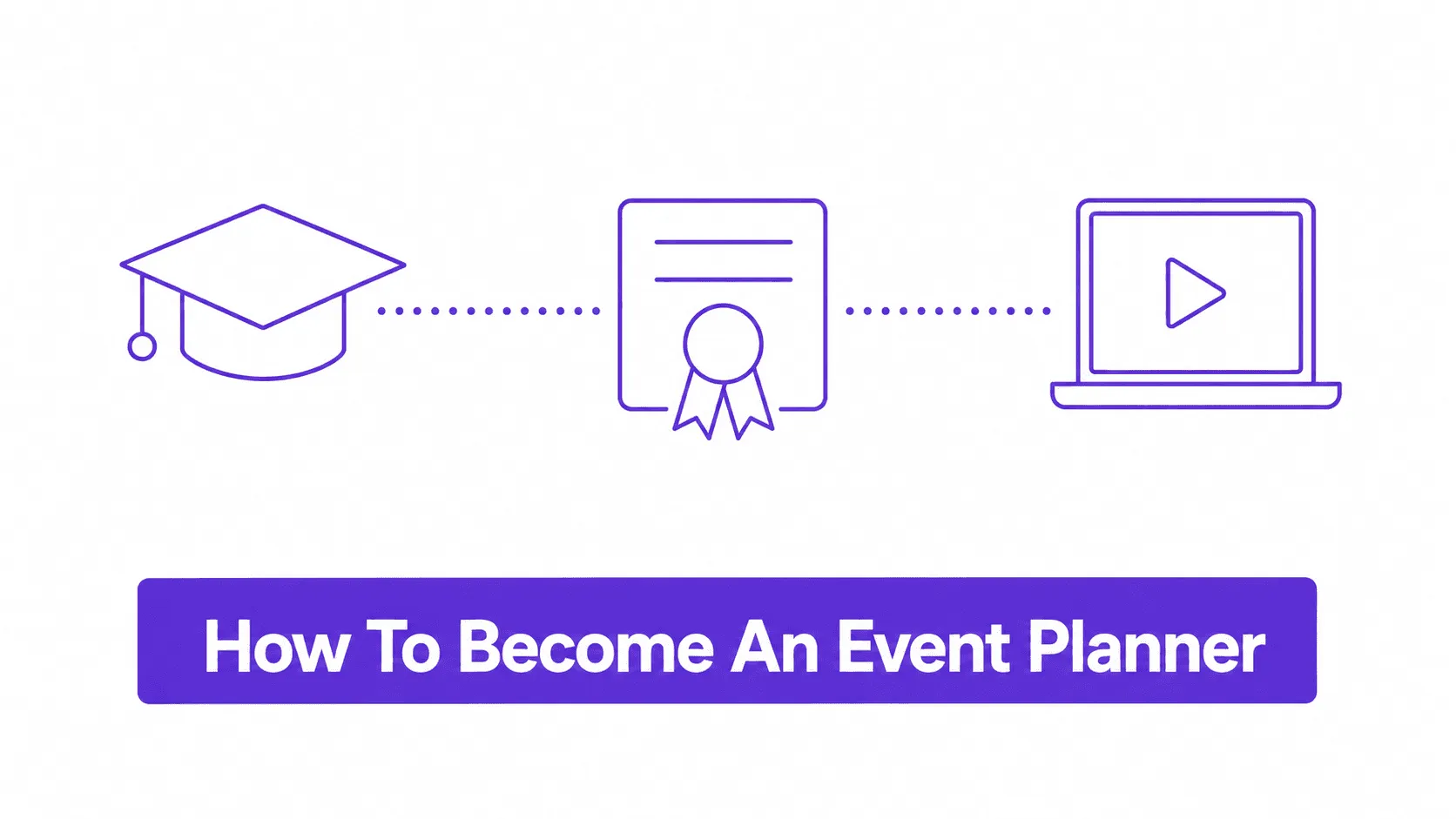 How To Become An Event Planner